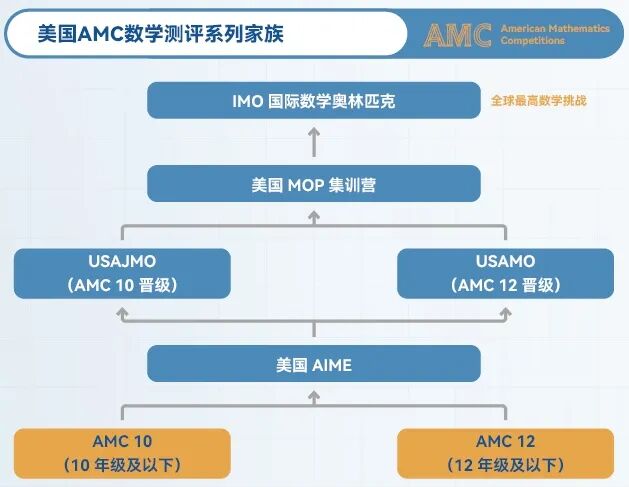 美国AMC数学测评系列家族

AMC American Mathematics Competitions

IMO 国际数学奥林匹克

全球最高数学挑战

美国 MOP 集训营

USAJMO
（AMC 10 晋级）

USAMO
（AMC 12 晋级）

美国 AIME

AMC 10
（10 年级及以下）

AMC 12
（12 年级及以下）